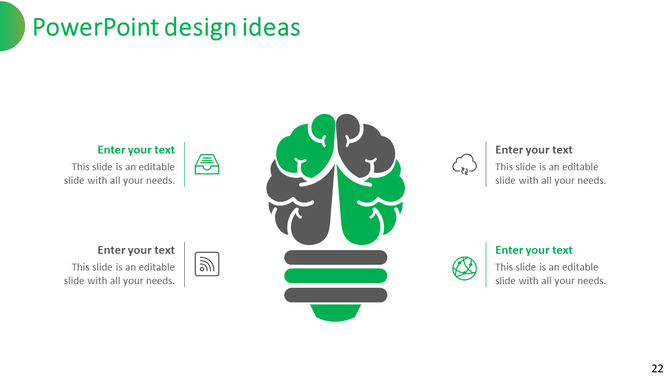 PowerPoint design ideas

Enter your text
This slide is an editable slide with all your needs.

Enter your text
This slide is an editable slide with all your needs.

Enter your text
This slide is an editable slide with all your needs.

Enter your text
This slide is an editable slide with all your needs.

22